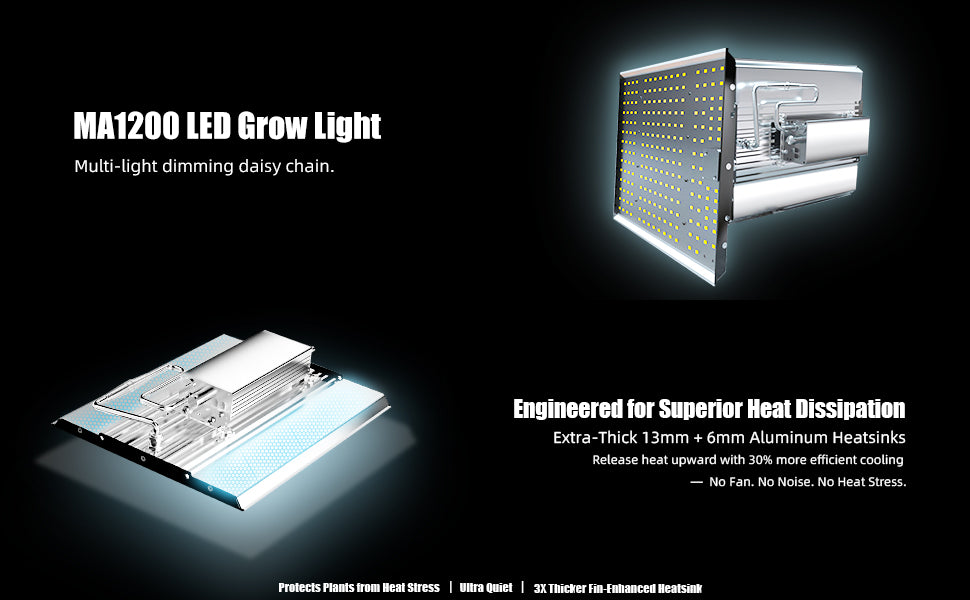 MA1200 LED Grow Light

Multi-light dimming daisy chain.

Engineered for Superior Heat Dissipation

Extra-Thick 13mm + 6mm Aluminum Heatsinks

Release heat upward with 30% more efficient cooling

— No Fan. No Noise. No Heat Stress.

Protects Plants from Heat Stress | Ultra Quiet | 3X Thicker Fin-Enhanced Heatsink